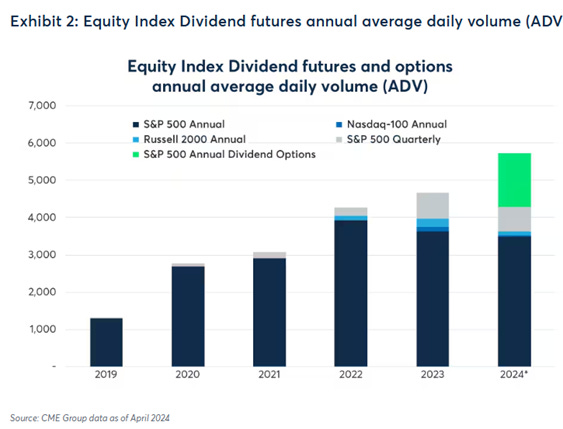 Exhibit 2: Equity Index Dividend futures annual average daily volume (ADV

Equity Index Dividend futures and options annual average daily volume (ADV)

7,000
6,000
5,000
4,000
3,000
2,000
1,000
-

S&P 500 Annual
Nasdaq-100 Annual
Russell 2000 Annual
S&P 500 Quarterly
S&P 500 Annual Dividend Options

2019
2020
2021
2022
2023
2024*

Source: CME Group data as of April 2024